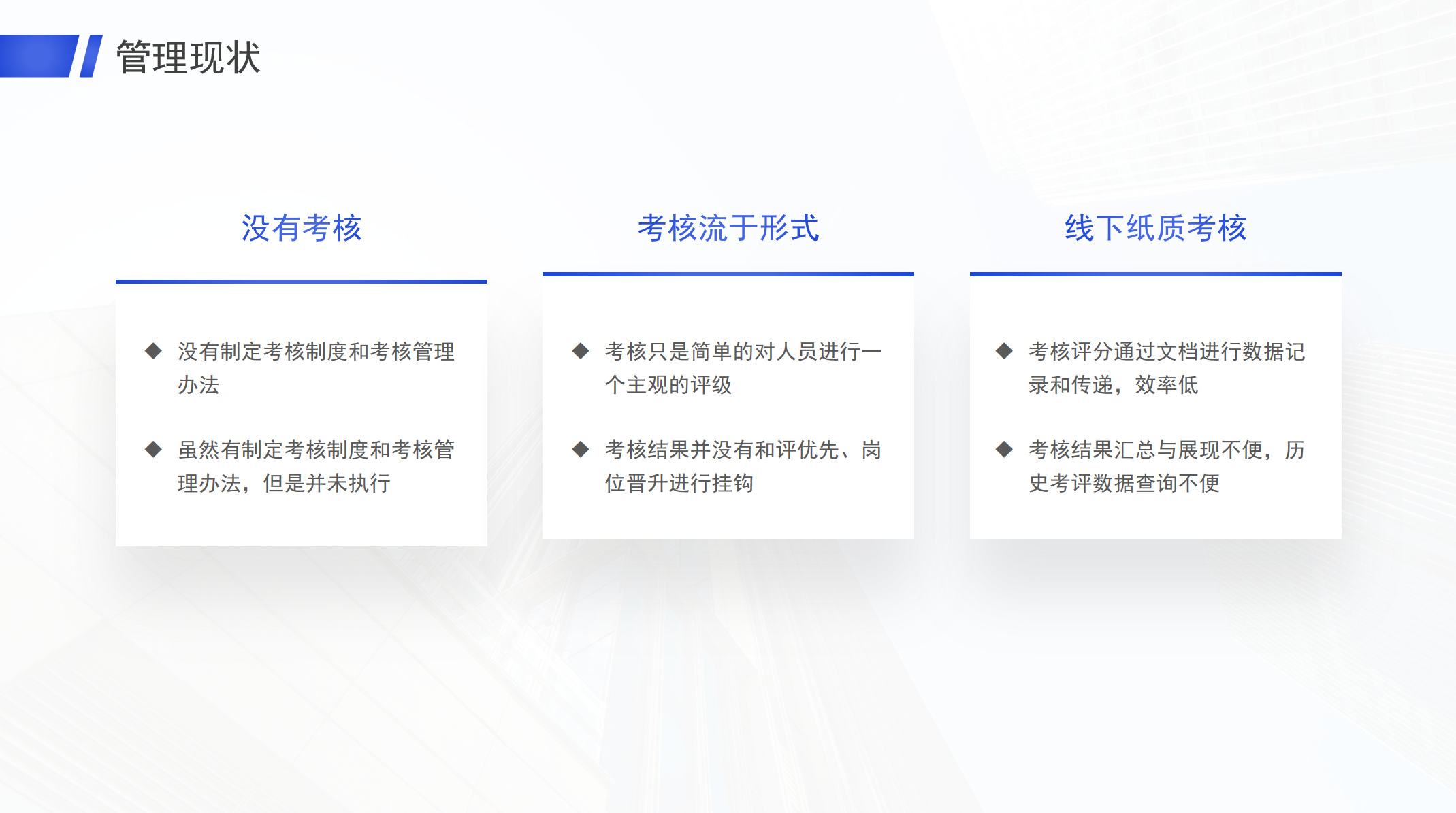 管理现状

没有考核

◆ 没有制定考核制度和考核管理办法

◆ 虽然有制定考核制度和考核管理办法，但是并未执行

考核流于形式

◆ 考核只是简单的对人员进行一个主观的评级

◆ 考核结果并没有和评优先、岗位晋升进行挂钩

线下纸质考核

◆ 考核评分通过文档进行数据记录和传递，效率低

◆ 考核结果汇总与展现不便，历史考评数据查询不便